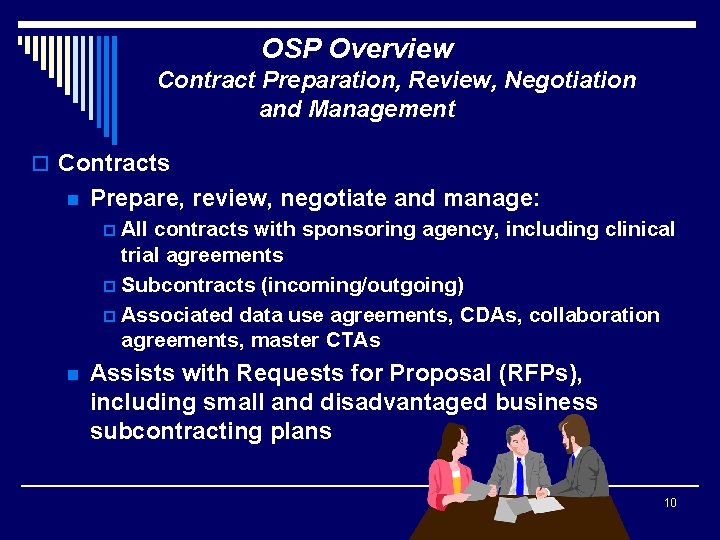 OSP Overview
Contract Preparation, Review, Negotiation and Management

Contracts

Prepare, review, negotiate and manage:

All contracts with sponsoring agency, including clinical trial agreements

Subcontracts (incoming/outgoing)

Associated data use agreements, CDAs, collaboration agreements, master CTAs

Assists with Requests for Proposal (RFPs), including small and disadvantaged business subcontracting plans

10